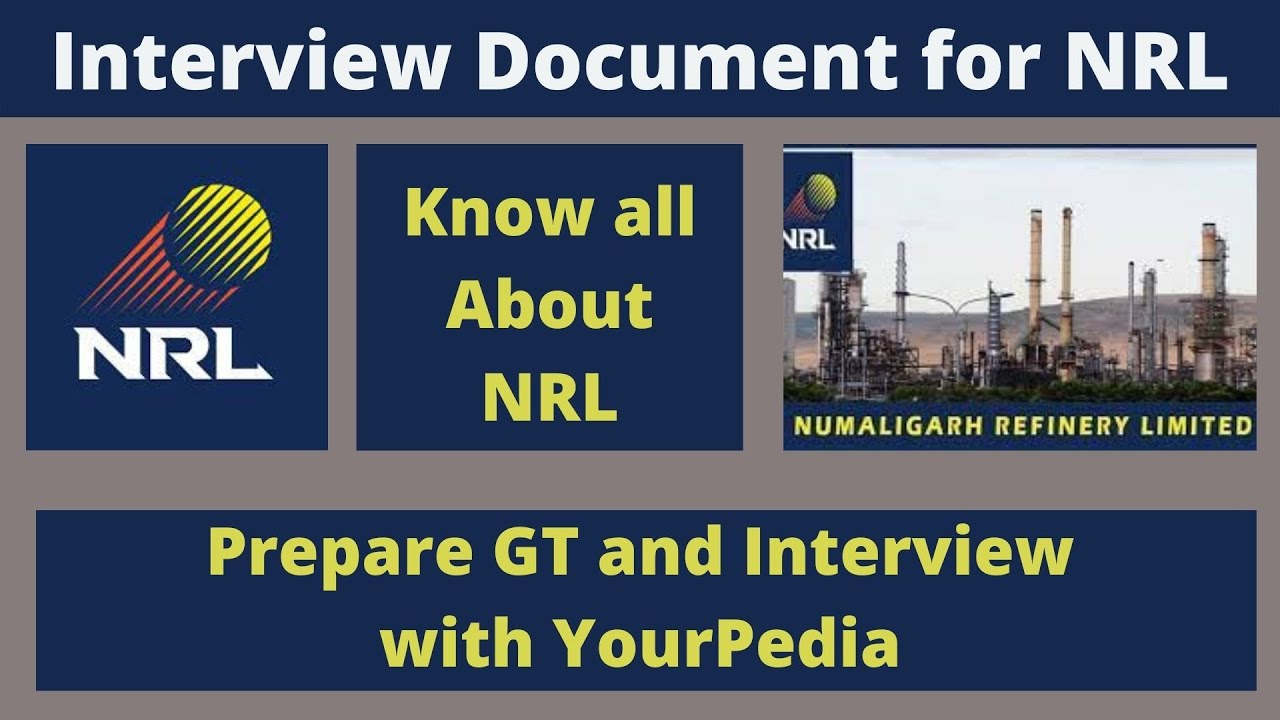 Interview Document for NRL

NRL

Know all About NRL

NRL

NUMALIGARH REFINERY LIMITED

Prepare GT and Interview with YourPedia